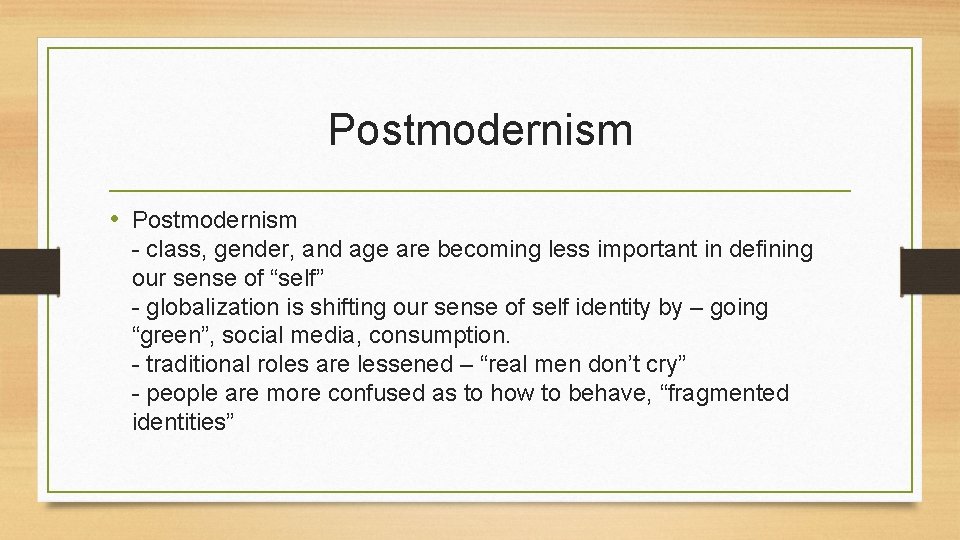 Postmodernism

• Postmodernism
- class, gender, and age are becoming less important in defining our sense of “self”
- globalization is shifting our sense of self identity by – going “green”, social media, consumption.
- traditional roles are lessened – “real men don’t cry”
- people are more confused as to how to behave, “fragmented identities”